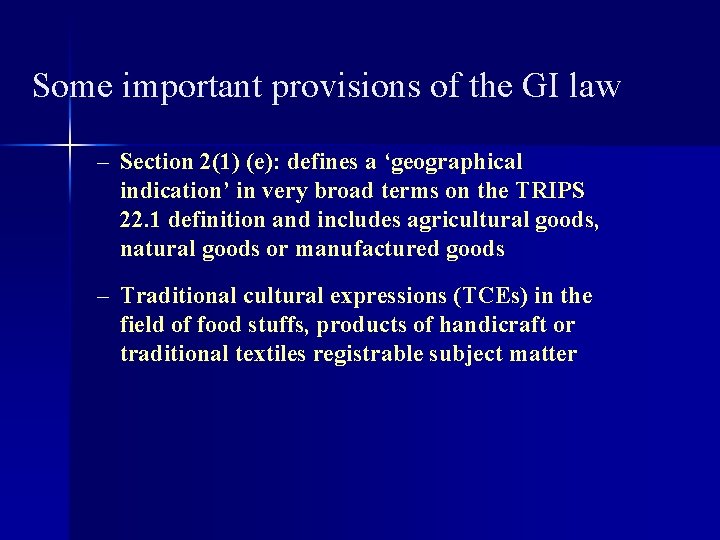 Some important provisions of the GI law

– Section 2(1) (e): defines a ‘geographical indication’ in very broad terms on the TRIPS 22.1 definition and includes agricultural goods, natural goods or manufactured goods

– Traditional cultural expressions (TCEs) in the field of food stuffs, products of handicraft or traditional textiles registrable subject matter